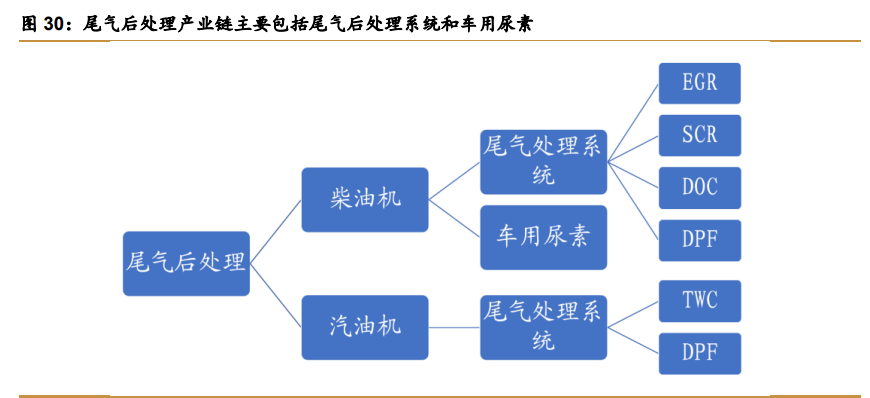 图 30：尾气后处理产业链主要包括尾气后处理系统和车用尿素

尾气后处理

柴油机

汽油机

尾气处理系统

车用尿素

尾气处理系统

EGR

SCR

DOC

DPF

TWC

DPF